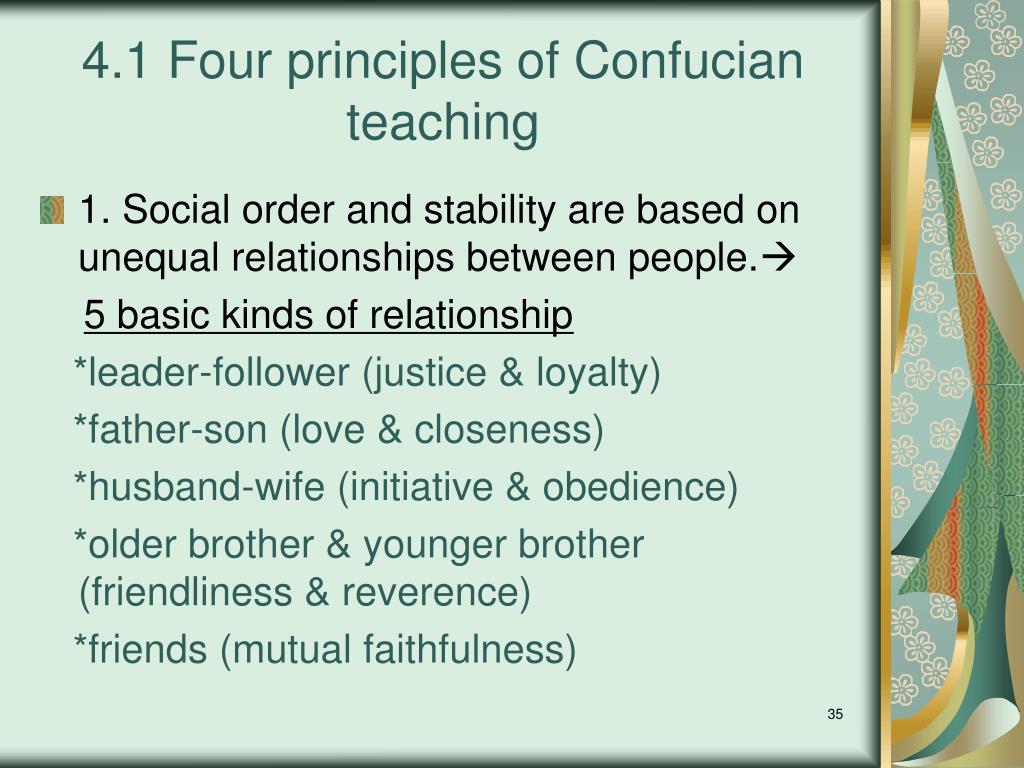 4.1 Four principles of Confucian teaching

1. Social order and stability are based on unequal relationships between people.→

5 basic kinds of relationship

*leader-follower (justice & loyalty)

*father-son (love & closeness)

*husband-wife (initiative & obedience)

*older brother & younger brother (friendliness & reverence)

*friends (mutual faithfulness)

35